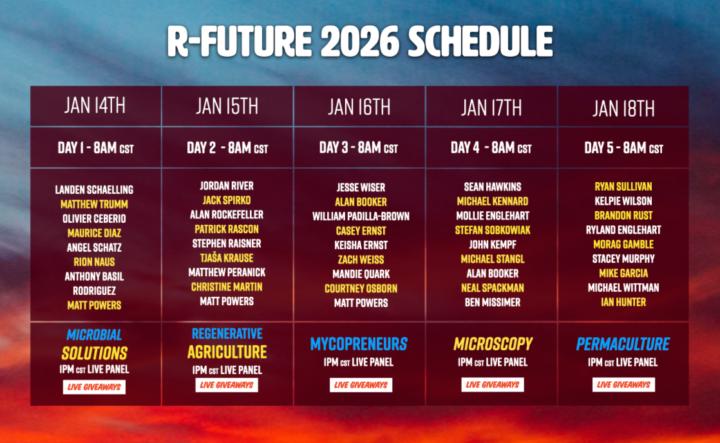 R-FUTURE 2026 SCHEDULE

| JAN 14TH | JAN 15TH | JAN 16TH | JAN 17TH | JAN 18TH |
|---|---|---|---|---|
| DAY 1 - 8AM CST | DAY 2 - 8AM CST | DAY 3 - 8AM CST | DAY 4 - 8AM CST | DAY 5 - 8AM CST |
| LANDEN SCHAELLING MATTHEW TRUMM OLIVIER CEBERIO MAURICE DIAZ ANGEL SCHATZ RION NAUS ANTHONY BASIL RODRIGUEZ MATT POWERS | JORDAN RIVER JACK SPIRKO ALAN ROCKEFELLER PATRICK RASCON STEPHEN RAISNER TJAŠA KRAUSE MATTHEW PERANICK CHRISTINE MARTIN MATT POWERS | JESSE WISER ALAN BOOKER WILLIAM PADILLA-BROWN CASEY ERNST KEISHA ERNST ZACH WEISS MANDIE QUARK COURTNEY OSBORN MATT POWERS | SEAN HAWKINS MICHAEL KENNARD MOLLIE ENGLEHART STEFAN SOBKOWIAK JOHN KEMPF MICHAEL STANGL ALAN BOOKER NEAL SPACKMAN BEN MISSIMER | RYAN SULLIVAN KELPIE WILSON BRANDON RUST RYLAND ENGLEHART MORAG GAMBLE STACEY MURPHY MIKE GARCIA MICHAEL WITTMAN IAN HUNTER |
| MICROBIAL SOLUTIONS 1PM CST LIVE PANEL LIVE GIVEAWAYS | REGENERATIVE AGRICULTURE 1PM CST LIVE PANEL LIVE GIVEAWAYS | MYCOPRENEURS 1PM CST LIVE PANEL LIVE GIVEAWAYS | MICROSCOPY 1PM CST LIVE PANEL LIVE GIVEAWAYS | PERMACULTURE 1PM CST LIVE PANEL LIVE GIVEAWAYS |